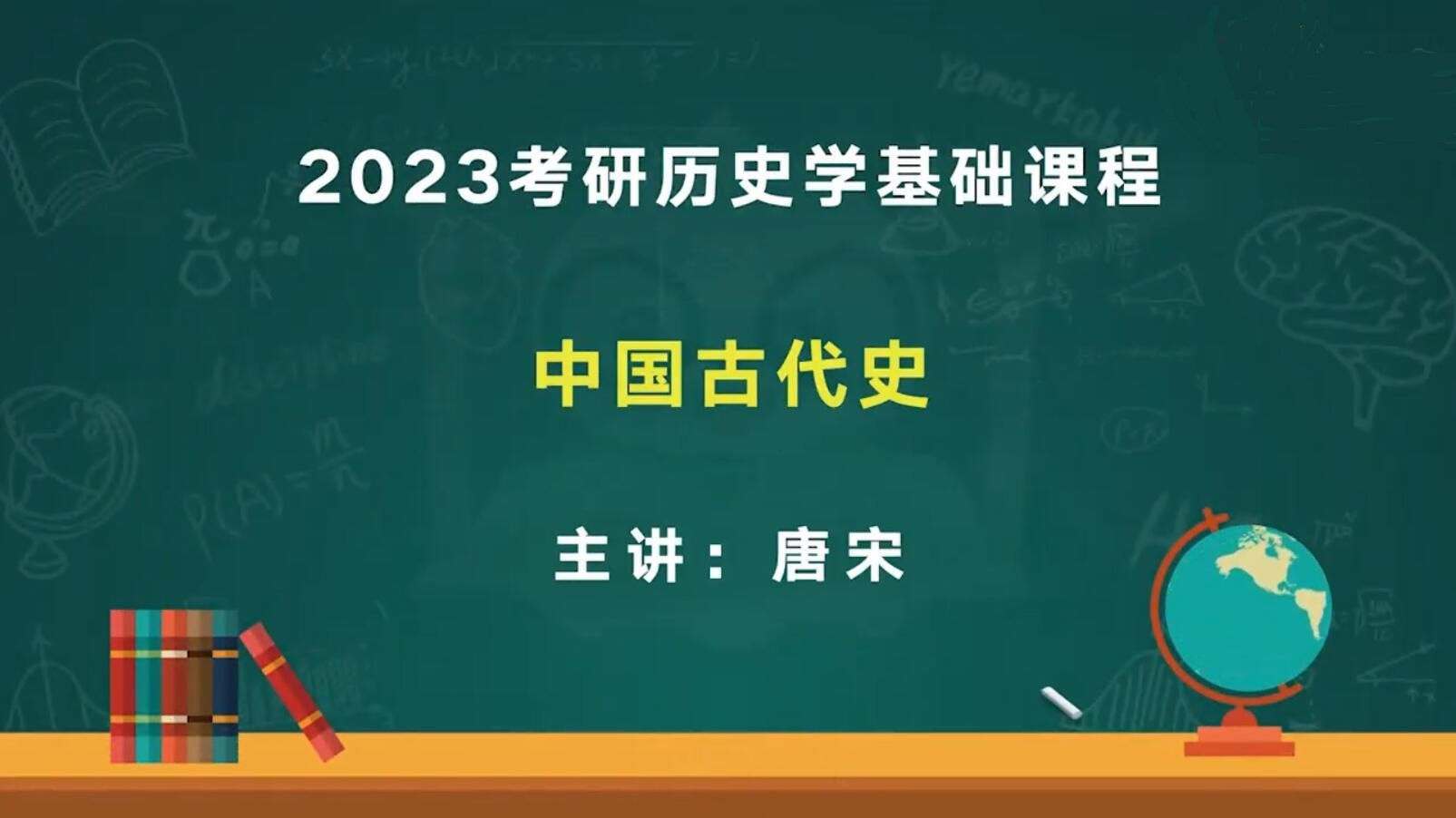 2023考研历史学基础课程

中国古代史

主讲：唐宋